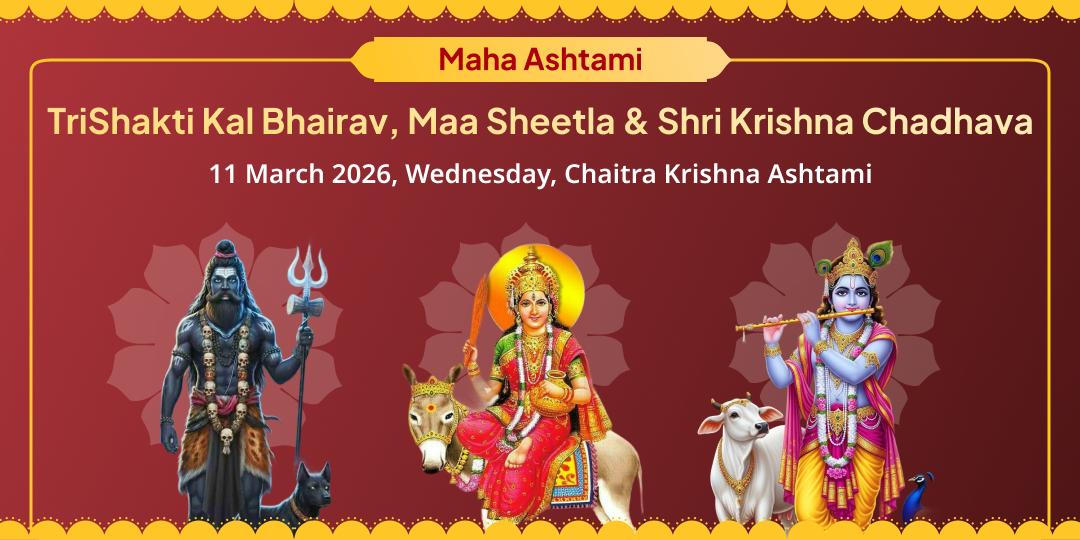 Maha Ashtami

TriShakti Kal Bhairav, Maa Sheetla & Shri Krishna Chadhava

11 March 2026, Wednesday, Chaitra Krishna Ashtami